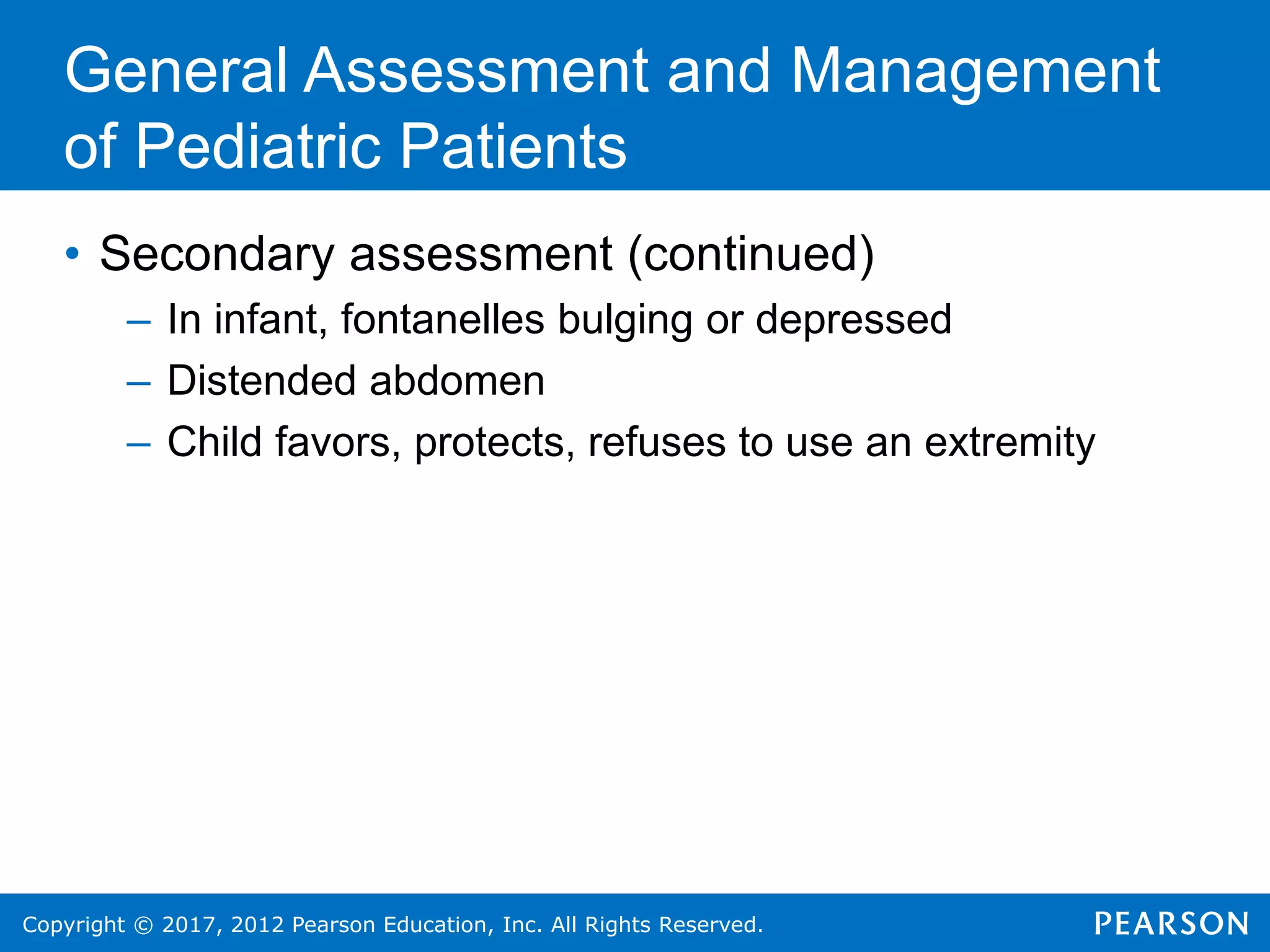 General Assessment and Management of Pediatric Patients

• Secondary assessment (continued)
– In infant, fontanelles bulging or depressed
– Distended abdomen
– Child favors, protects, refuses to use an extremity

Copyright © 2017, 2012 Pearson Education, Inc. All Rights Reserved.

PEARSON